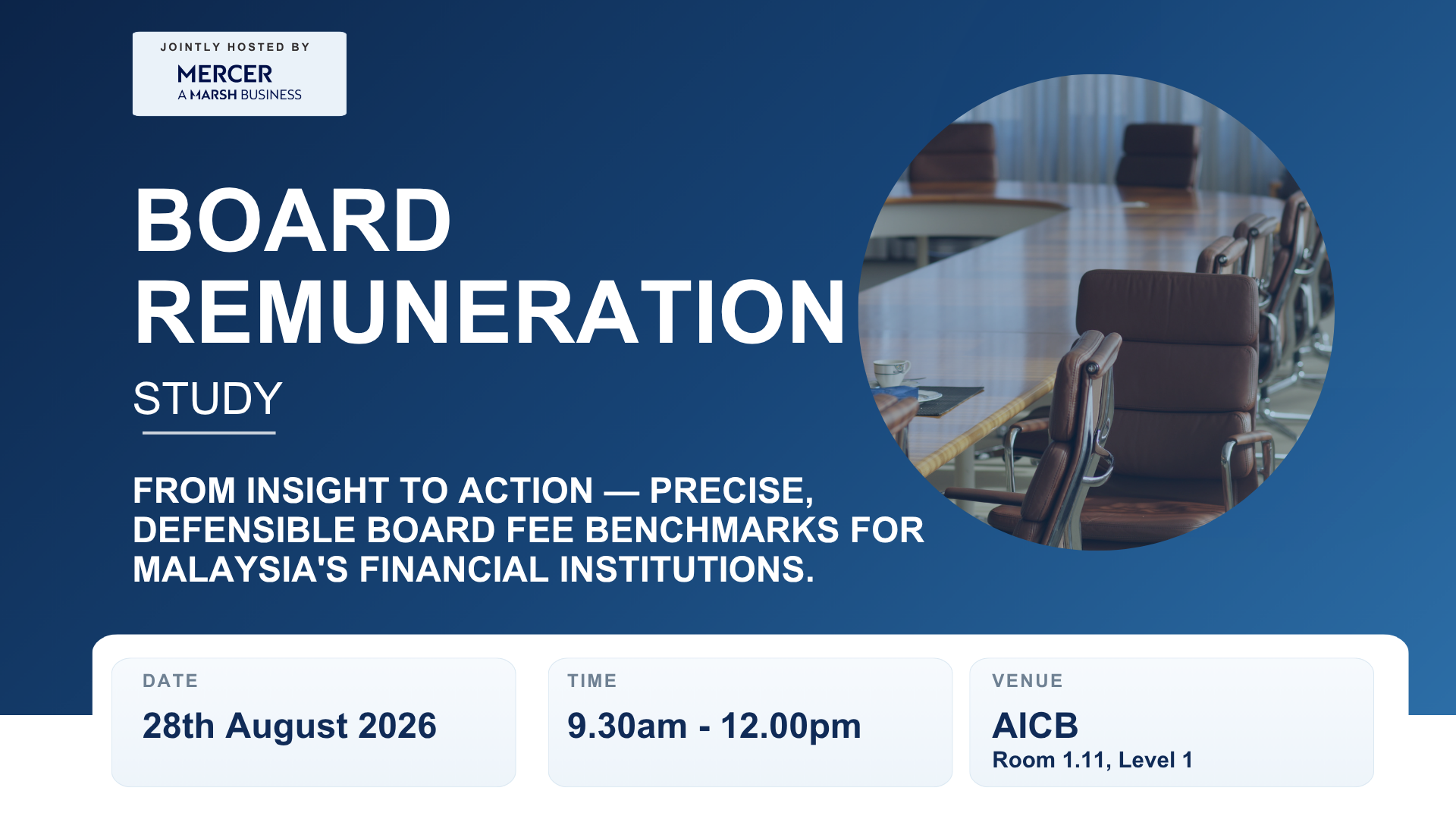 JOINTLY HOSTED BY
MERCER
A MARSH BUSINESS

BOARD REMUNERATION
STUDY

FROM INSIGHT TO ACTION — PRECISE, DEFENSIBLE BOARD FEE BENCHMARKS FOR MALAYSIA'S FINANCIAL INSTITUTIONS.

DATE
28th August 2026

TIME
9.30am - 12.00pm

VENUE
AICB
Room 1.11, Level 1